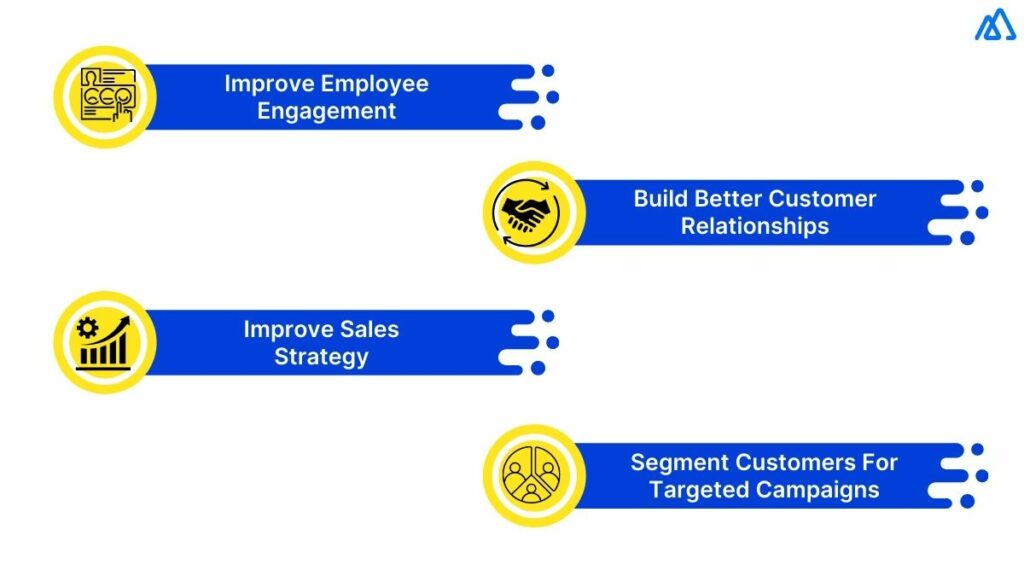 Improve Employee Engagement

Build Better Customer Relationships

Improve Sales Strategy

Segment Customers For Targeted Campaigns